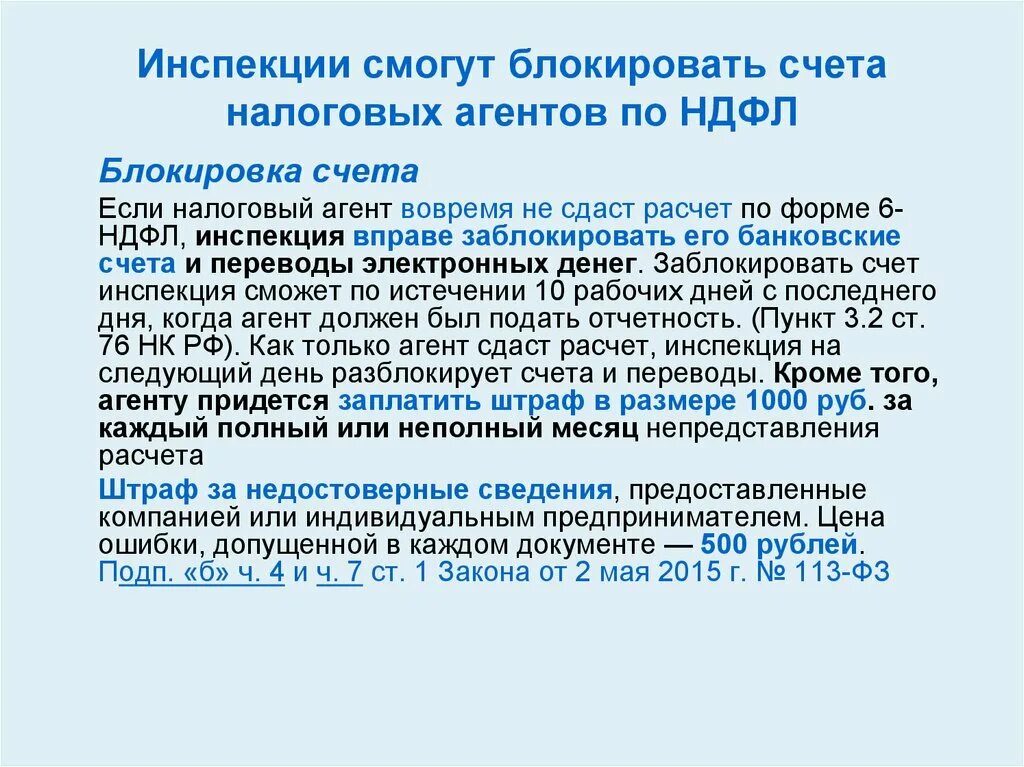 Инспекции смогут блокировать счета налоговых агентов по НДФЛ

Блокировка счета

Если налоговый агент вовремя не сдаст расчет по форме 6-НДФЛ, инспекция вправе заблокировать его банковские счета и переводы электронных денег. Заблокировать счет инспекция сможет по истечении 10 рабочих дней с последнего дня, когда агент должен был подать отчетность. (Пункт 3.2 ст. 76 НК РФ). Как только агент сдаст расчет, инспекция на следующий день разблокирует счета и переводы. Кроме того, агенту придется заплатить штраф в размере 1000 руб. за каждый полный или неполный месяц непредставления расчета

Штраф за недостоверные сведения, предоставленные компанией или индивидуальным предпринимателем. Цена ошибки, допущенной в каждом документе — 500 рублей. Подп. «б» ч. 4 и ч. 7 ст. 1 Закона от 2 мая 2015 г. № 113-ФЗ